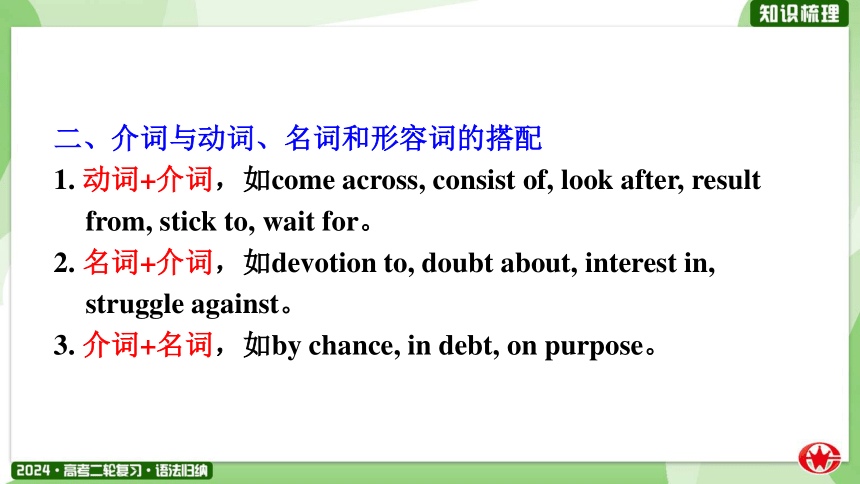 知识梳理

二、介词与动词、名词和形容词的搭配

1. 动词+介词，如come across, consist of, look after, result from, stick to, wait for。

2. 名词+介词，如devotion to, doubt about, interest in, struggle against。

3. 介词+名词，如by chance, in debt, on purpose。

2024·高考二轮复习·语法归纳